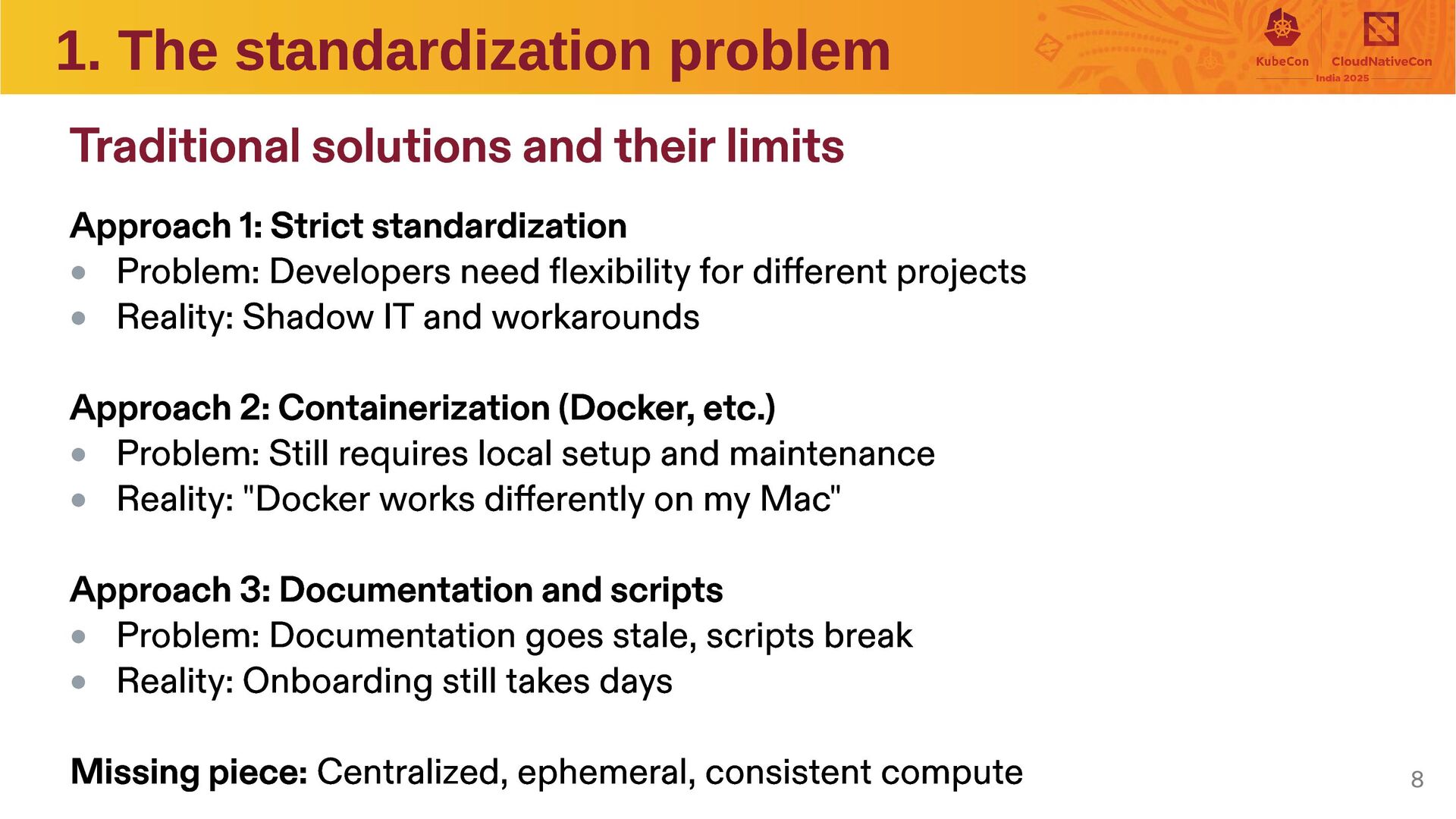 1. The standardization problem

KubeCon CloudNativeCon India 2025

Traditional solutions and their limits

Approach 1: Strict standardization
- Problem: Developers need flexibility for different projects
- Reality: Shadow IT and workarounds

Approach 2: Containerization (Docker, etc.)
- Problem: Still requires local setup and maintenance
- Reality: "Docker works differently on my Mac"

Approach 3: Documentation and scripts
- Problem: Documentation goes stale, scripts break
- Reality: Onboarding still takes days

Missing piece: Centralized, ephemeral, consistent compute

8